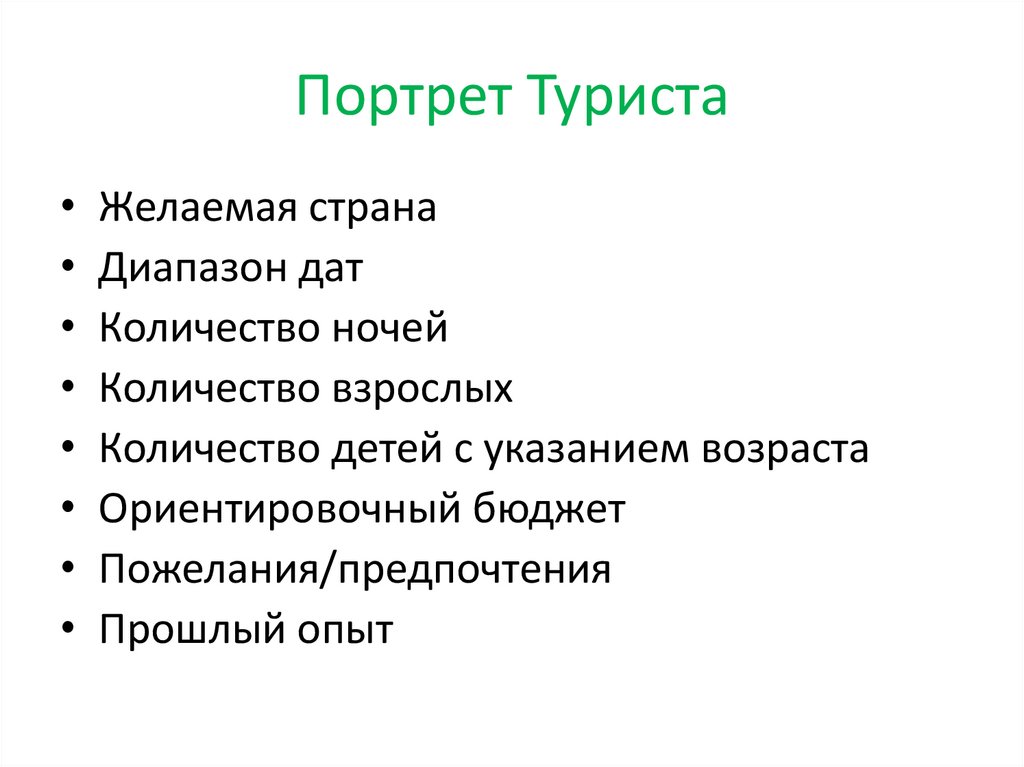 Портрет Туриста

• Желаемая страна
• Диапазон дат
• Количество ночей
• Количество взрослых
• Количество детей с указанием возраста
• Ориентировочный бюджет
• Пожелания/предпочтения
• Прошлый опыт